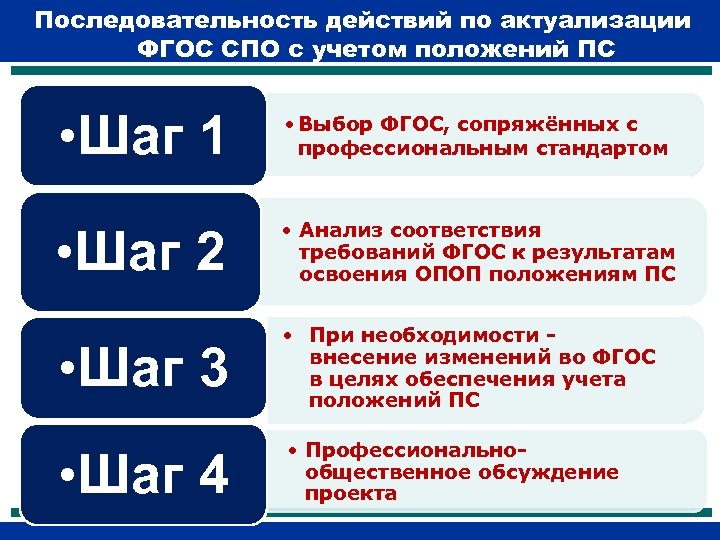 Последовательность действий по актуализации ФГОС СПО с учетом положений ПС

•Шаг 1

• Выбор ФГОС, сопряжённых с профессиональным стандартом

•Шаг 2

• Анализ соответствия требований ФГОС к результатам освоения ОПОП положениям ПС

•Шаг 3

• При необходимости - внесение изменений во ФГОС в целях обеспечения учета положений ПС

•Шаг 4

• Профессионально-общественное обсуждение проекта